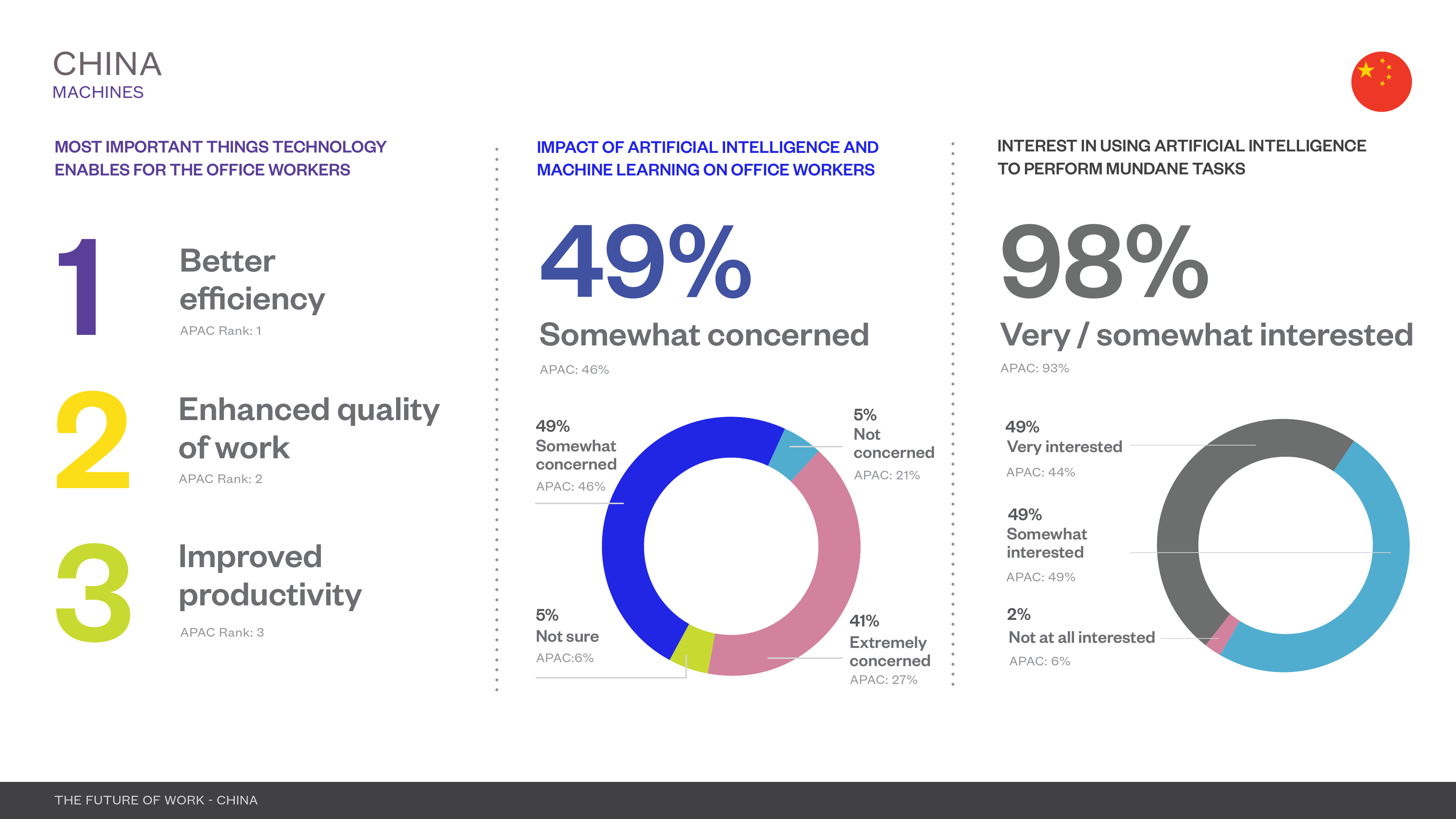 CHINA
MACHINES

MOST IMPORTANT THINGS TECHNOLOGY ENABLES FOR THE OFFICE WORKERS

1
Better efficiency
APAC Rank: 1

2
Enhanced quality of work
APAC Rank: 2

3
Improved productivity
APAC Rank: 3

IMPACT OF ARTIFICIAL INTELLIGENCE AND MACHINE LEARNING ON OFFICE WORKERS

49%
Somewhat concerned
APAC: 46%

49%
Somewhat concerned
APAC: 46%

5%
Not concerned
APAC: 21%

5%
Not sure
APAC:6%

41%
Extremely concerned
APAC: 27%

INTEREST IN USING ARTIFICIAL INTELLIGENCE TO PERFORM MUNDANE TASKS

98%
Very / somewhat interested
APAC: 93%

49%
Very interested
APAC: 44%

49%
Somewhat interested
APAC: 49%

2%
Not at all interested
APAC: 6%

THE FUTURE OF WORK - CHINA